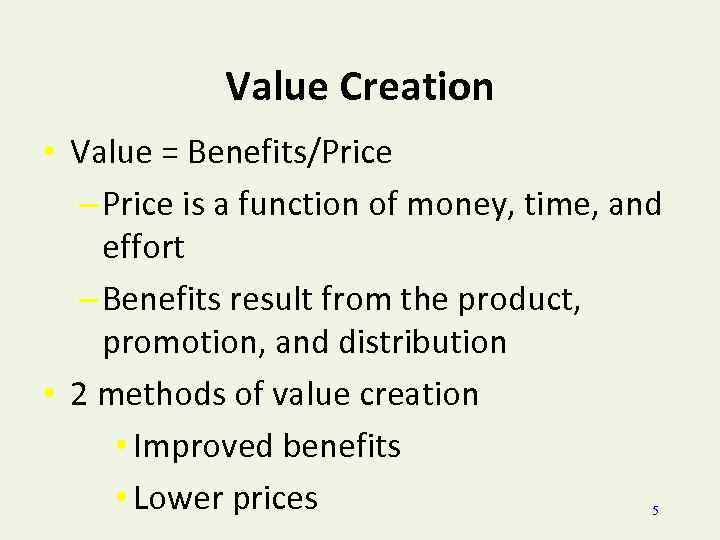 Value Creation

• Value = Benefits/Price
– Price is a function of money, time, and effort
– Benefits result from the product, promotion, and distribution
• 2 methods of value creation
• Improved benefits
• Lower prices

5